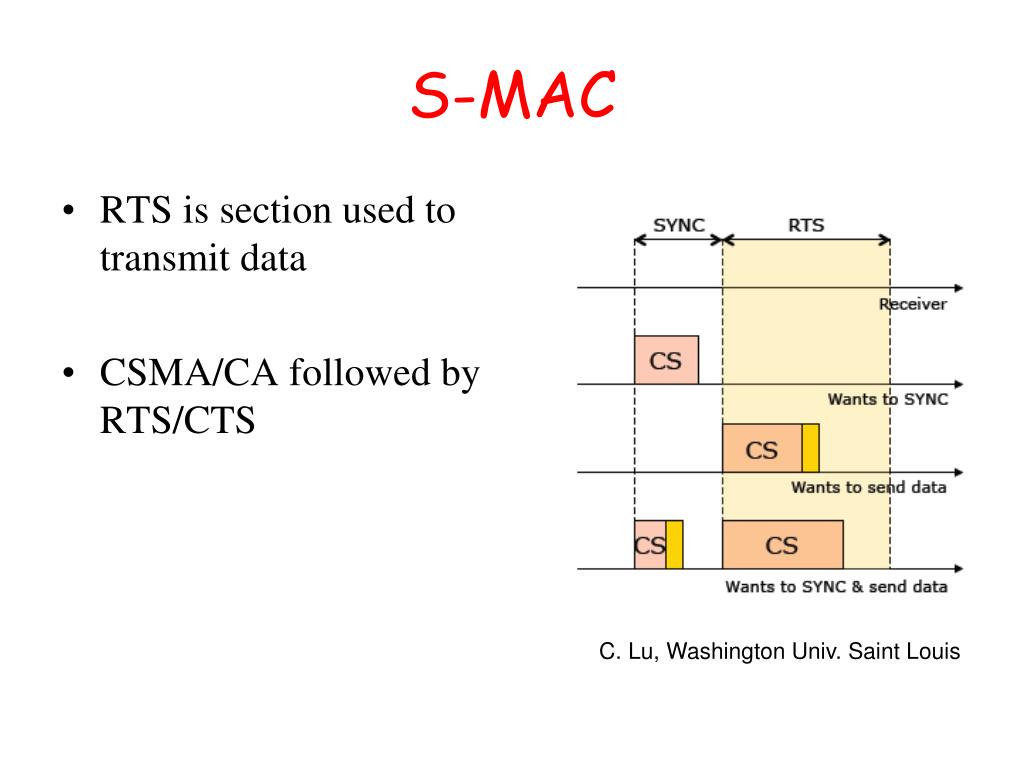 S-MAC

• RTS is section used to transmit data

• CSMA/CA followed by RTS/CTS

SYNC
RTS
Receiver
CS
Wants to SYNC
CS
Wants to send data
CS
CS
Wants to SYNC & send data

C. Lu, Washington Univ. Saint Louis